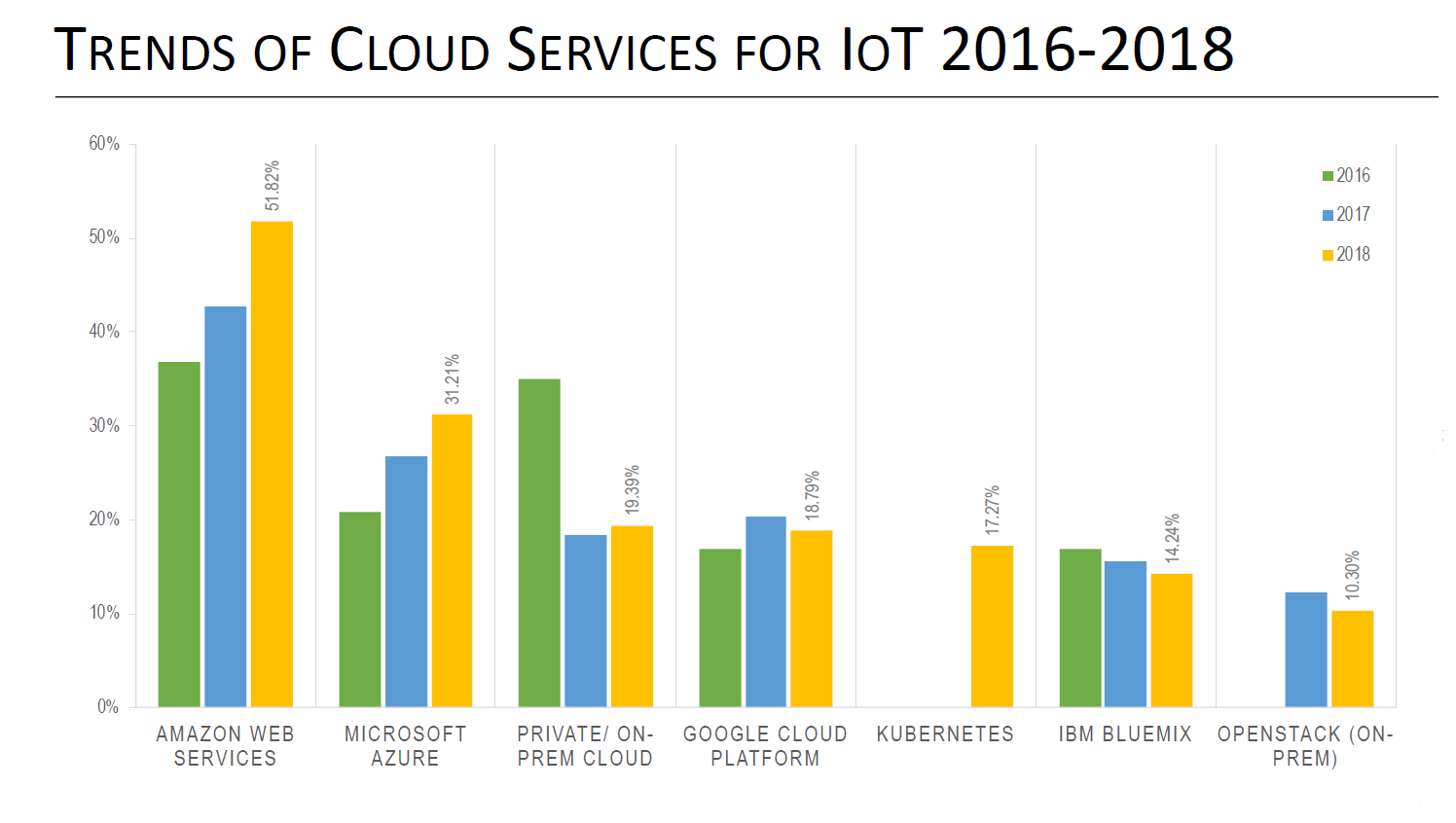 TRENDS OF CLOUD SERVICES FOR IOT 2016-2018

60%
50%
40%
30%
20%
10%
0%

2016
2017
2018

51.82%
31.21%
19.39%
18.79%
17.27%
14.24%
10.30%

AMAZON WEB SERVICES
MICROSOFT AZURE
PRIVATE/ ON-PREM CLOUD
GOOGLE CLOUD PLATFORM
KUBERNETES
IBM BLUEMIX
OPENSTACK (ON-PREM)